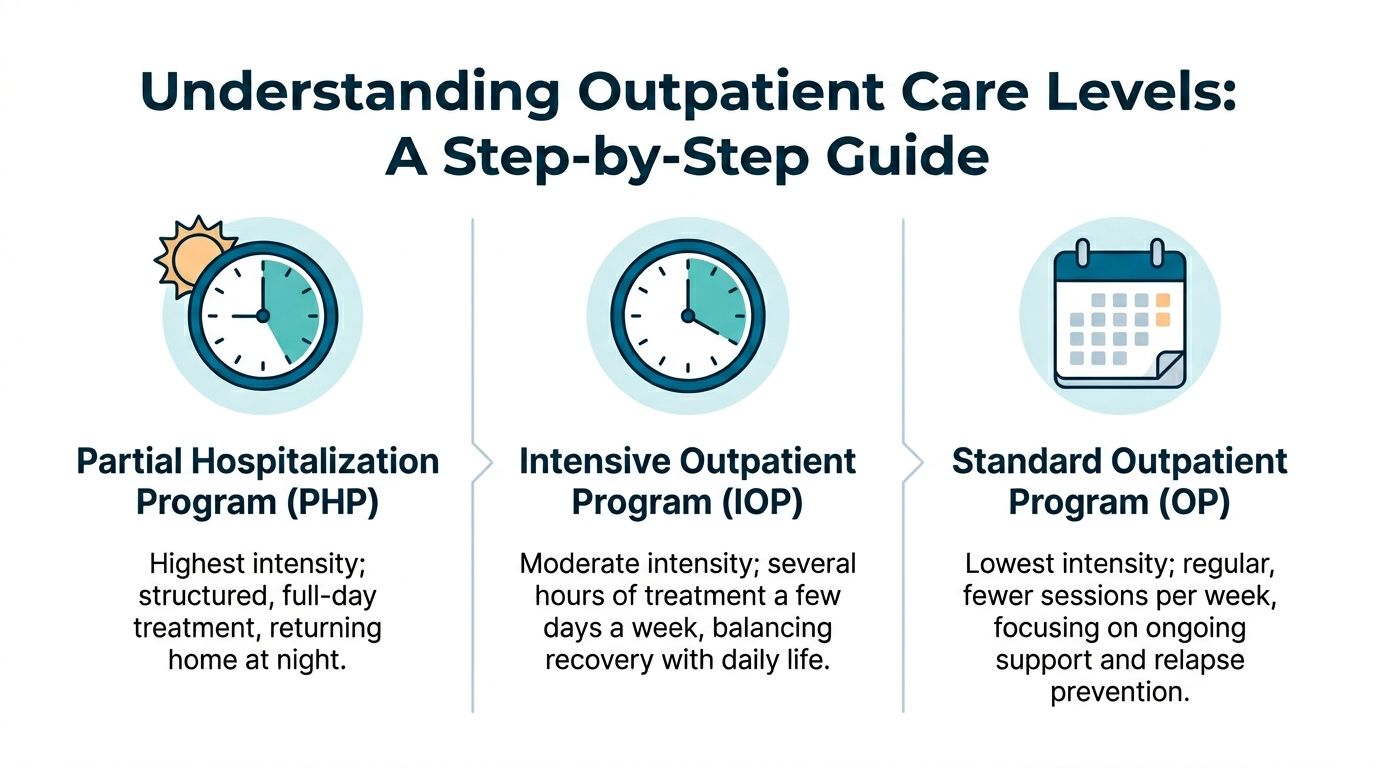 Understanding Outpatient Care Levels: A Step-by-Step Guide

Partial Hospitalization Program (PHP)

Highest intensity; structured, full-day treatment, returning home at night.

Intensive Outpatient Program (IOP)

Moderate intensity; several hours of treatment a few days a week, balancing recovery with daily life.

Standard Outpatient Program (OP)

Lowest intensity; regular, fewer sessions per week, focusing on ongoing support and relapse prevention.